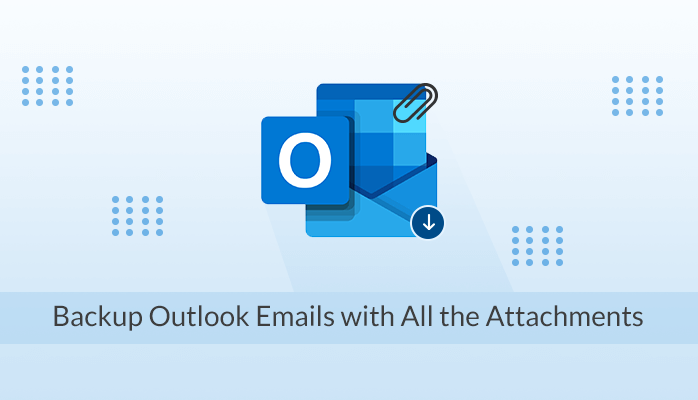 O

Backup Outlook Emails with All the Attachments